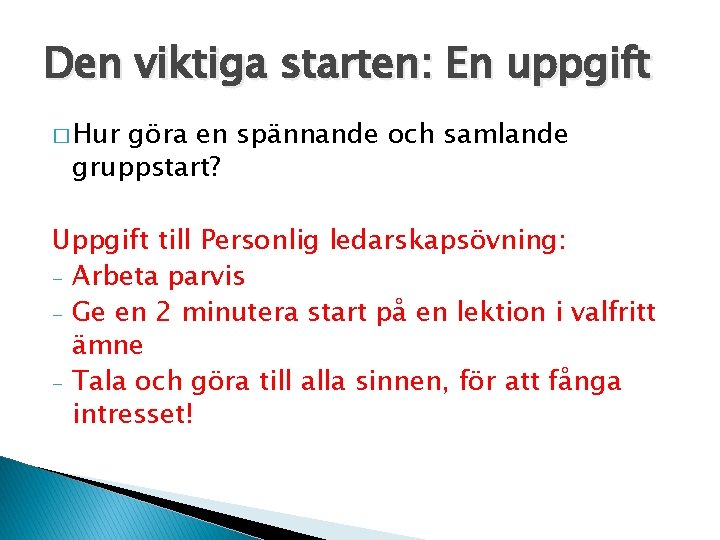 Den viktiga starten: En uppgift

□ Hur göra en spännande och samlande gruppstart?

Uppgift till Personlig ledarskapsövning:
- Arbeta parvis
- Ge en 2 minutera start på en lektion i valfritt ämne
- Tala och göra till alla sinnen, för att fånga intresset!